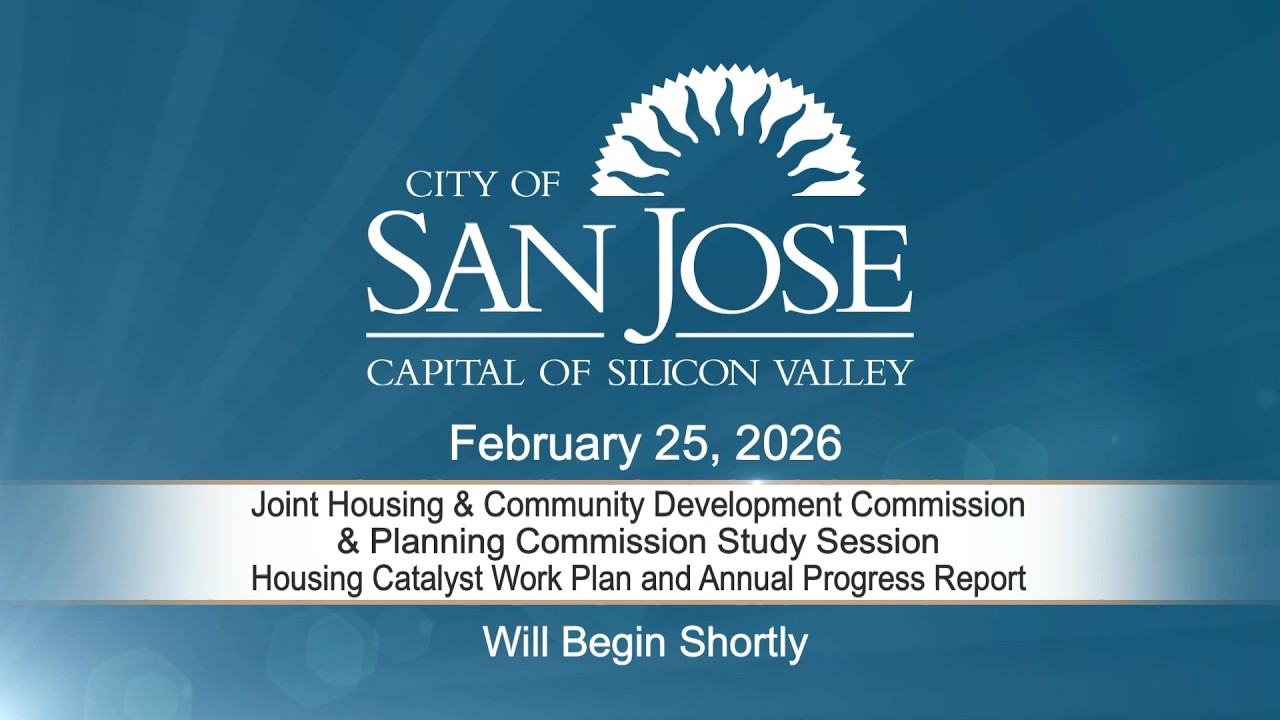 CITY OF
SAN JOSE
CAPITAL OF SILICON VALLEY

February 25, 2026

Joint Housing & Community Development Commission & Planning Commission Study Session
Housing Catalyst Work Plan and Annual Progress Report

Will Begin Shortly